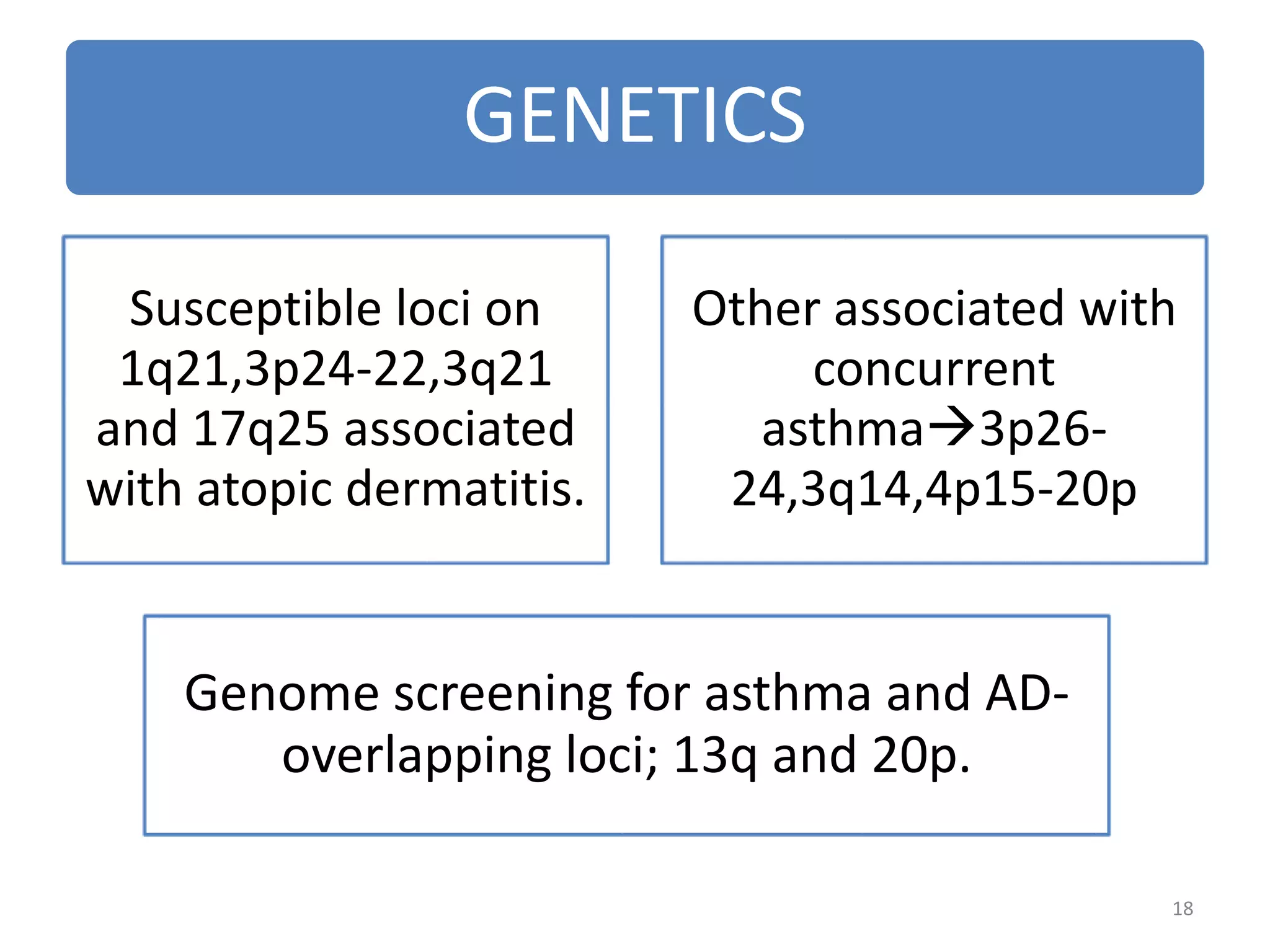 GENETICS

Susceptible loci on 1q21,3p24-22,3q21 and 17q25 associated with atopic dermatitis.

Other associated with concurrent asthma→3p26-24,3q14,4p15-20p

Genome screening for asthma and AD-overlapping loci; 13q and 20p.

18